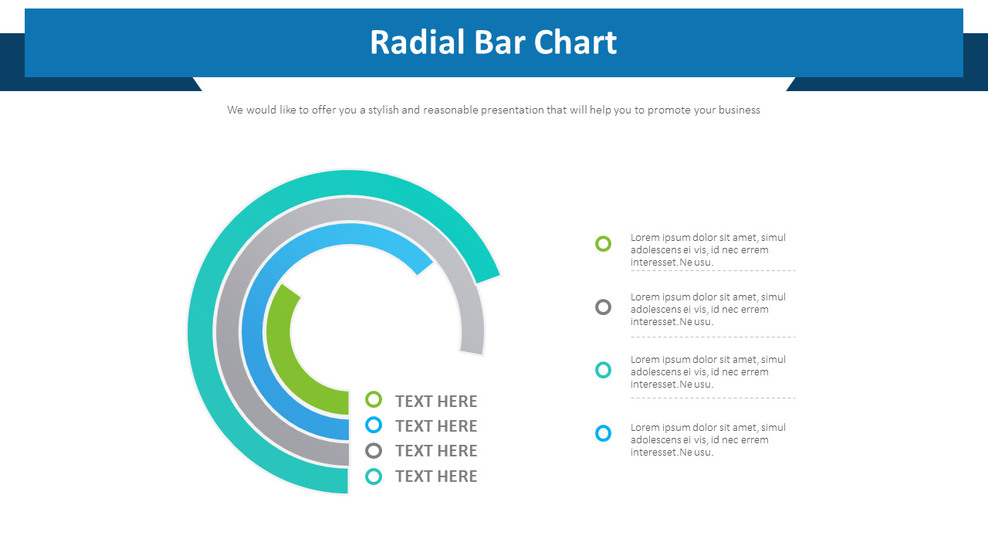 Radial Bar Chart

We would like to offer you a stylish and reasonable presentation that will help you to promote your business

TEXT HERE
TEXT HERE
TEXT HERE
TEXT HERE

Lorem ipsum dolor sit amet, simul adolescens ei vis, id nec errem interesset.Ne usu.

Lorem ipsum dolor sit amet, simul adolescens ei vis, id nec errem interesset.Ne usu.

Lorem ipsum dolor sit amet, simul adolescens ei vis, id nec errem interesset.Ne usu.

Lorem ipsum dolor sit amet, simul adolescens ei vis, id nec errem interesset.Ne usu.